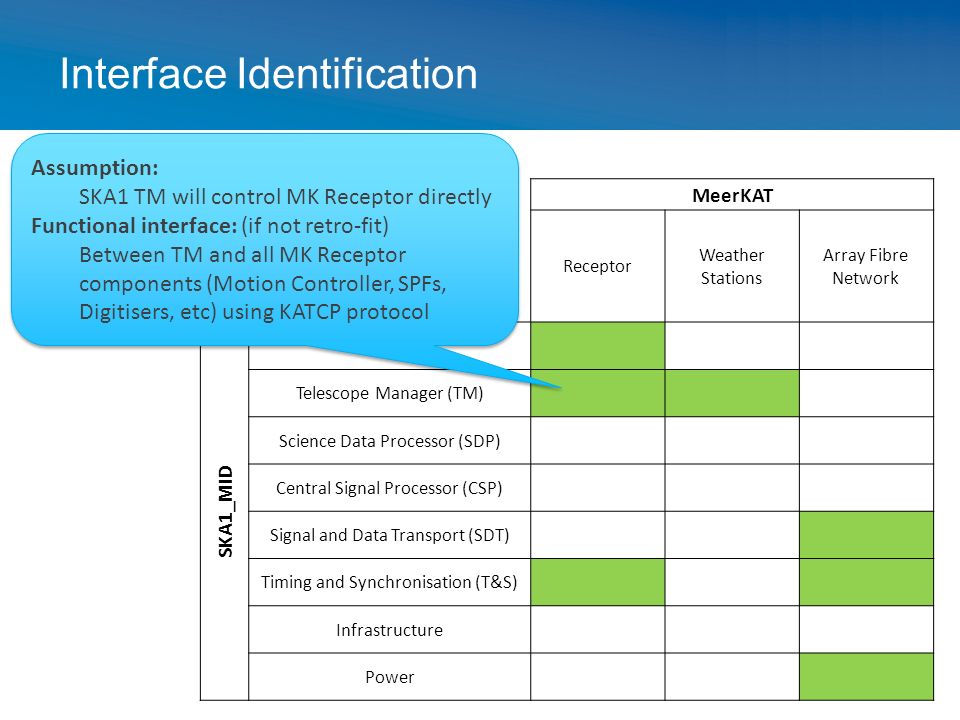 Interface Identification

Assumption:
SKA1 TM will control MK Receptor directly
Functional interface: (if not retro-fit)
Between TM and all MK Receptor components (Motion Controller, SPFs, Digitisers, etc) using KATCP protocol

| | | MeerKAT | | |
|---|---|---|---|---|
| | | Receptor | Weather Stations | Array Fibre Network |
| SKA1_MID | | | | |
| | Telescope Manager (TM) | | | |
| | Science Data Processor (SDP) | | | |
| | Central Signal Processor (CSP) | | | |
| | Signal and Data Transport (SDT) | | | |
| | Timing and Synchronisation (T&S) | | | |
| | Infrastructure | | | |
| | Power | | | |